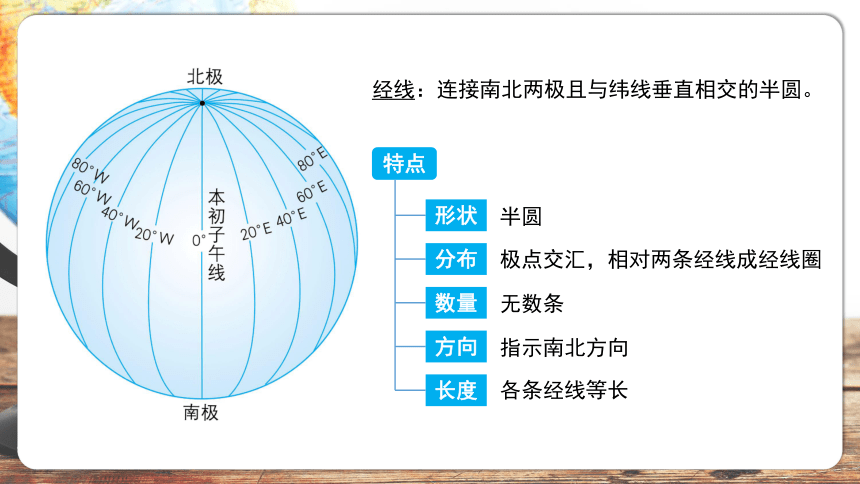 北极

80°W
60°W
40°W
20°W
0°
本初子午线
20°E
40°E
60°E
80°E

南极

经线：连接南北两极且与纬线垂直相交的半圆。

特点

形状 半圆

分布 极点交汇，相对两条经线成经线圈

数量 无数条

方向 指示南北方向

长度 各条经线等长